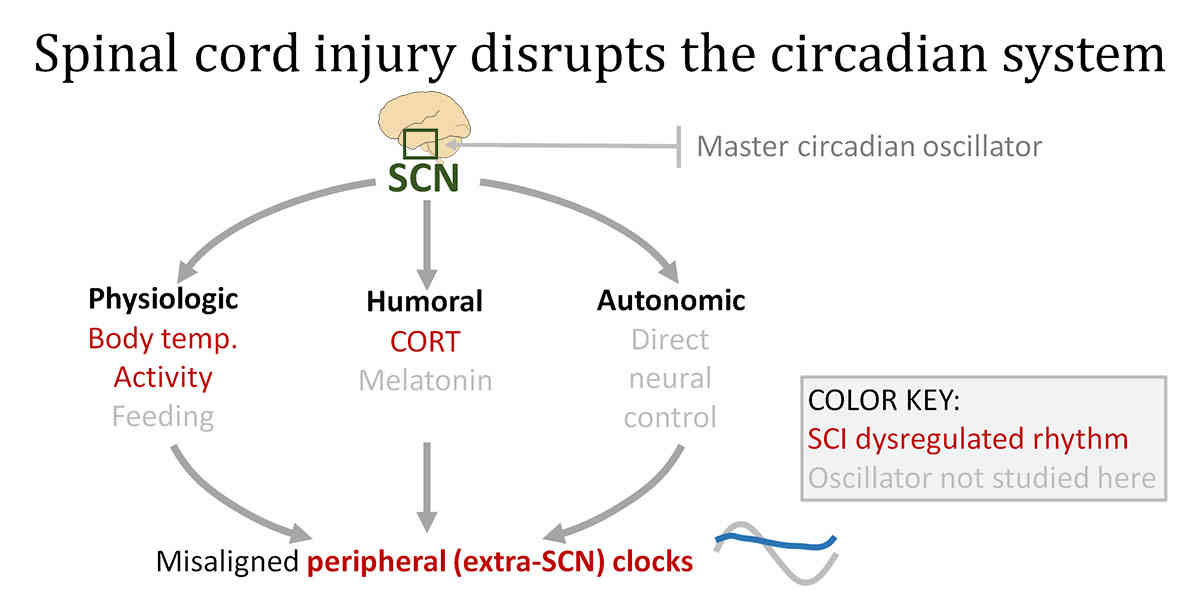 Spinal cord injury disrupts the circadian system

SCN

Master circadian oscillator

Physiologic
Body temp.
Activity
Feeding

Humoral
CORT
Melatonin

Autonomic
Direct
neural
control

COLOR KEY:
SCI dysregulated rhythm
Oscillator not studied here

Misaligned peripheral (extra-SCN) clocks